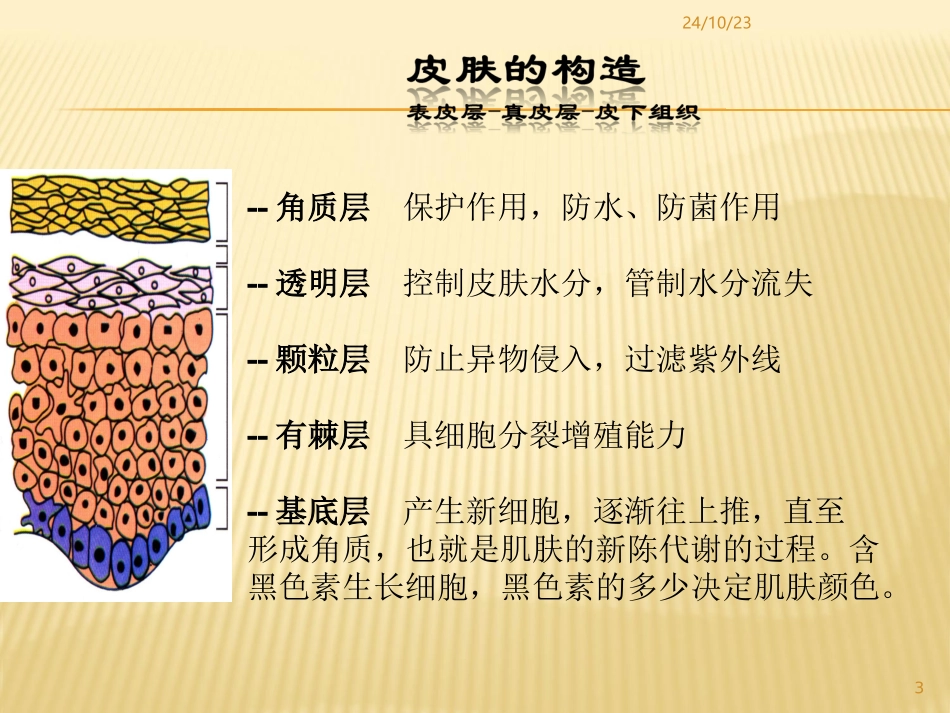 24/10/23

皮肤的构造

表皮层–真皮层–皮下组织

-- 角质层　保护作用，防水、防菌作用

-- 透明层　控制皮肤水分，管制水分流失

-- 颗粒层　防止异物侵入，过滤紫外线

-- 有棘层　具细胞分裂增殖能力

-- 基底层　产生新细胞，逐渐往上推，直至形成角质，也就是肌肤的新陈代谢的过程。含黑色素生长细胞，黑色素的多少决定肌肤颜色。

3